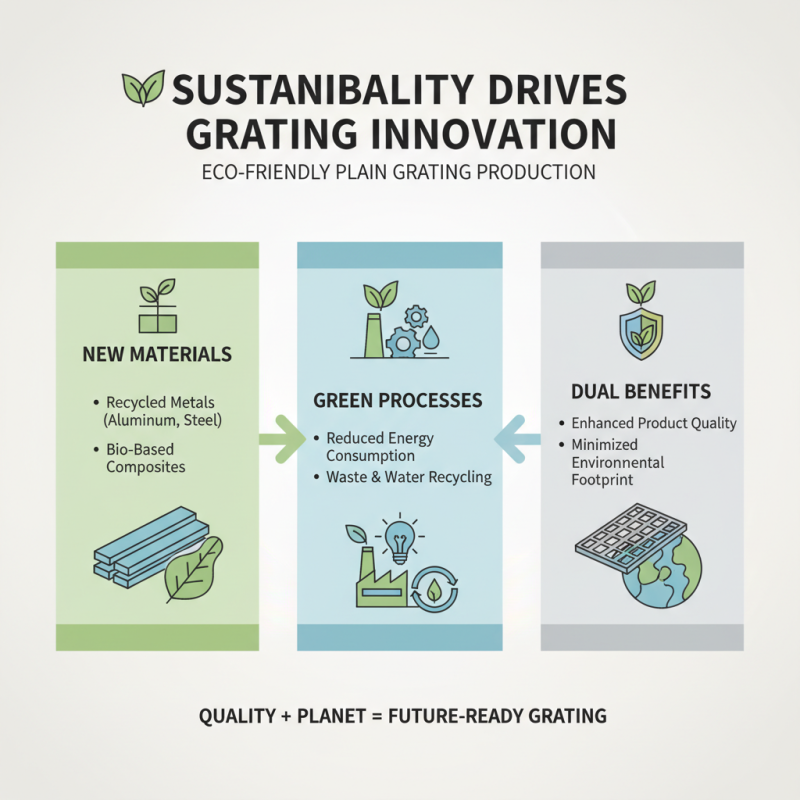 SUSTANIBALITY DRIVES GRATING INNOVATION

ECO-FRIENDLY PLAIN GRATING PRODUCTION

NEW MATERIALS

• Recycled Metals (Aluminum, Steel)
• Bio-Based Composites

GREEN PROCESSES

• Reduced Energy Consumption
• Waste & Water Recycling

DUAL BENEFITS

• Enhanced Product Quality
• Minimized Environmental Footprint

QUALITY + PLANET = FUTURE-READY GRATING